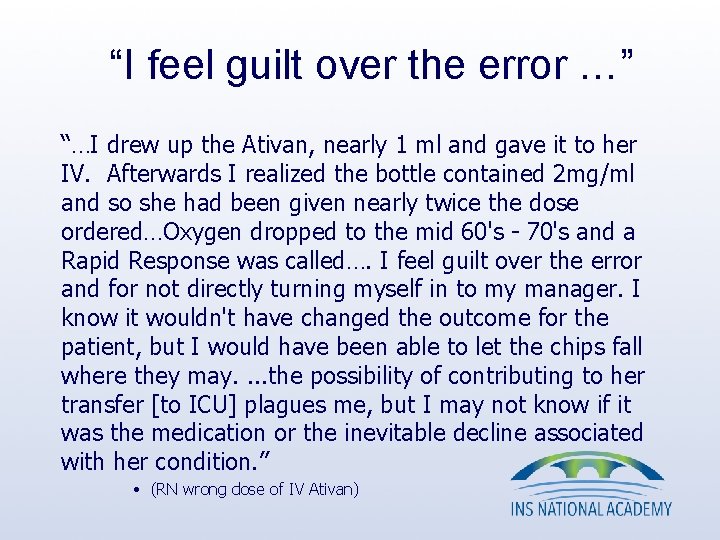 “I feel guilt over the error …”

“…I drew up the Ativan, nearly 1 ml and gave it to her IV. Afterwards I realized the bottle contained 2mg/ml and so she had been given nearly twice the dose ordered…Oxygen dropped to the mid 60's - 70's and a Rapid Response was called…. I feel guilt over the error and for not directly turning myself in to my manager. I know it wouldn't have changed the outcome for the patient, but I would have been able to let the chips fall where they may. ...the possibility of contributing to her transfer [to ICU] plagues me, but I may not know if it was the medication or the inevitable decline associated with her condition.”

• (RN wrong dose of IV Ativan)

INS NATIONAL ACADEMY